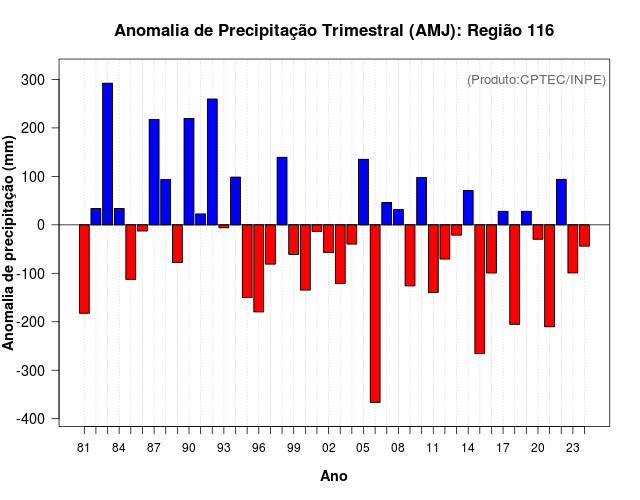 Anomalia de Precipitação Trimestral (AMJ): Região 116

(Produto:CPTEC/INPE)

Anomalia de precipitação (mm)

300
200
100
0
-100
-200
-300
-400

81 84 87 90 93 96 99 02 05 08 11 14 17 20 23

Ano